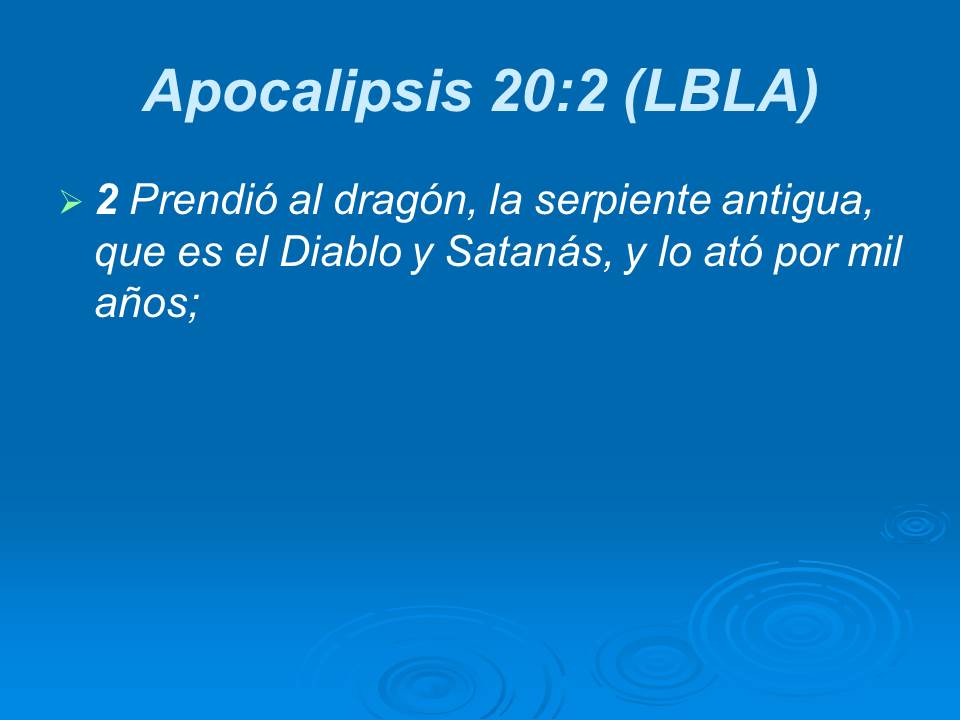 Apocalipsis 20:2 (LBLA)

2 Prendió al dragón, la serpiente antigua, que es el Diablo y Satanás, y lo ató por mil años;